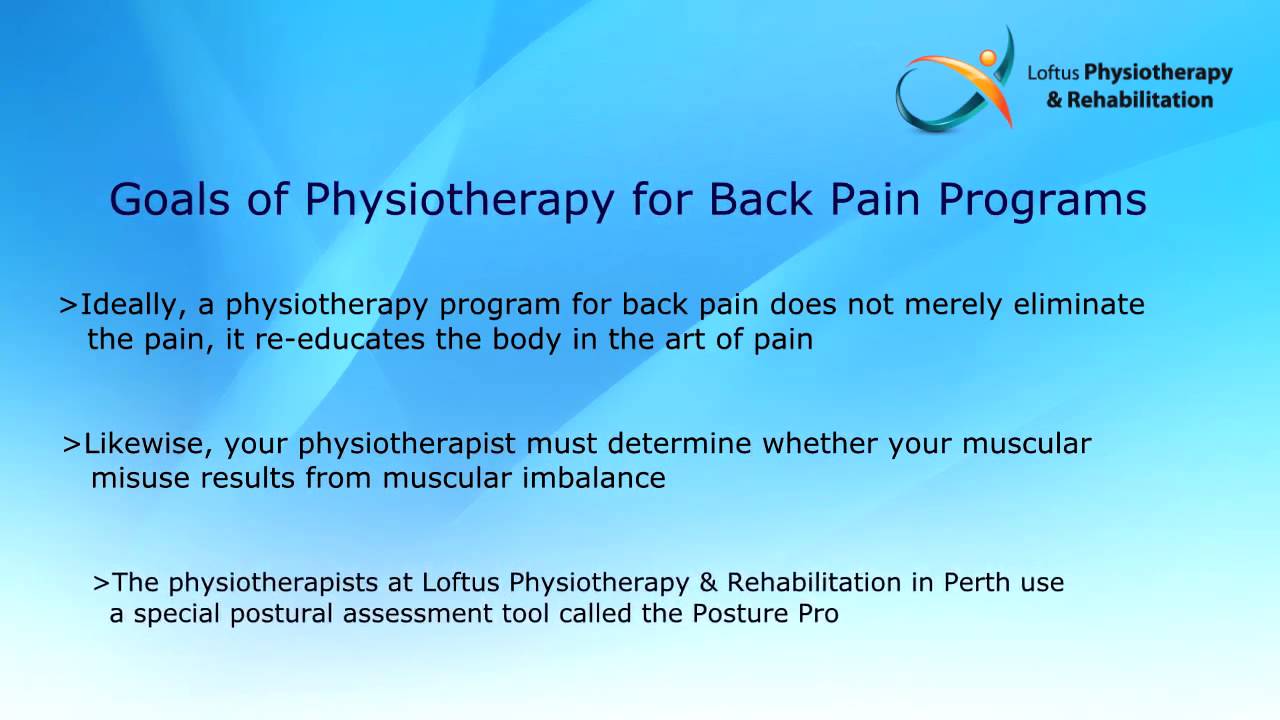 Loftus Physiotherapy & Rehabilitation

Goals of Physiotherapy for Back Pain Programs

>Ideally, a physiotherapy program for back pain does not merely eliminate the pain, it re-educates the body in the art of pain

>Likewise, your physiotherapist must determine whether your muscular misuse results from muscular imbalance

>The physiotherapists at Loftus Physiotherapy & Rehabilitation in Perth use a special postural assessment tool called the Posture Pro